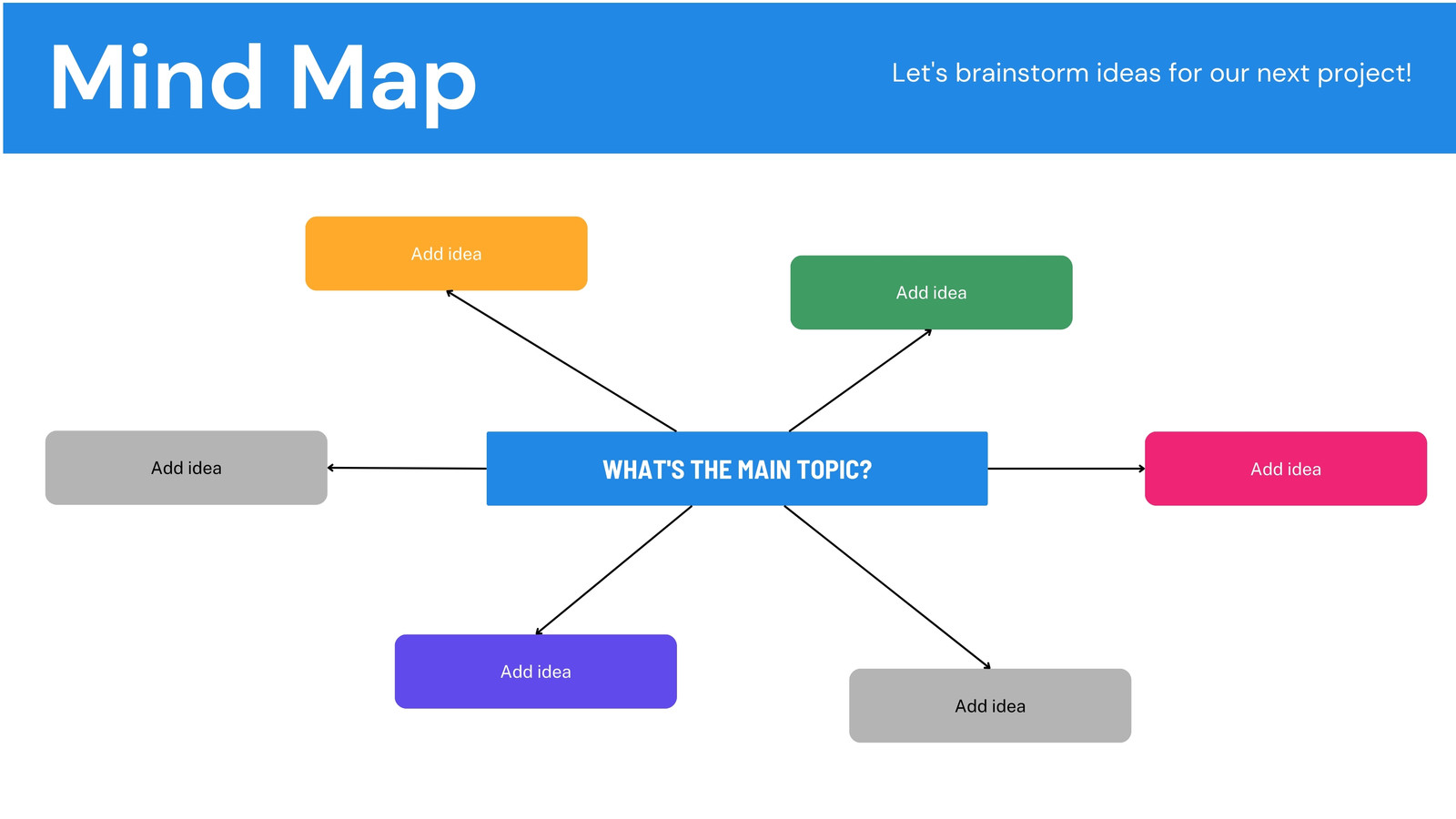 Mind Map

Let's brainstorm ideas for our next project!

Add idea

Add idea

Add idea

WHAT'S THE MAIN TOPIC?

Add idea

Add idea

Add idea